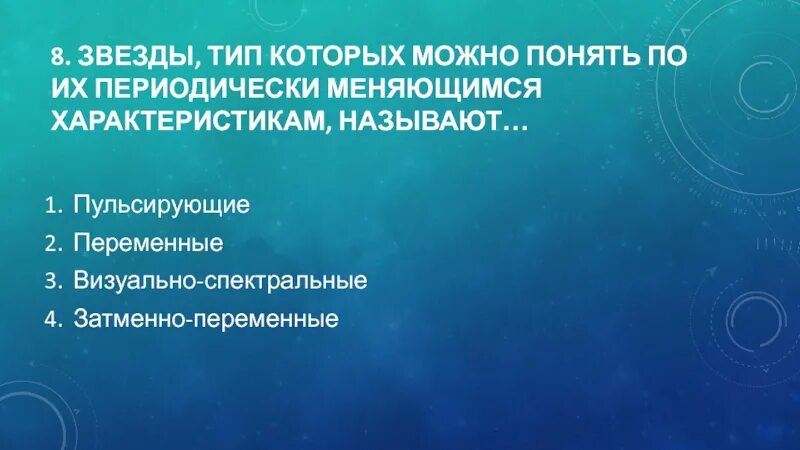 8. ЗВЕЗДЫ, ТИП КОТОРЫХ МОЖНО ПОНЯТЬ ПО ИХ ПЕРИОДИЧЕСКИ МЕНЯЮЩИМСЯ ХАРАКТЕРИСТИКАМ, НАЗЫВАЮТ…

1. Пульсирующие
2. Переменные
3. Визуально-спектральные
4. Затменно-переменные